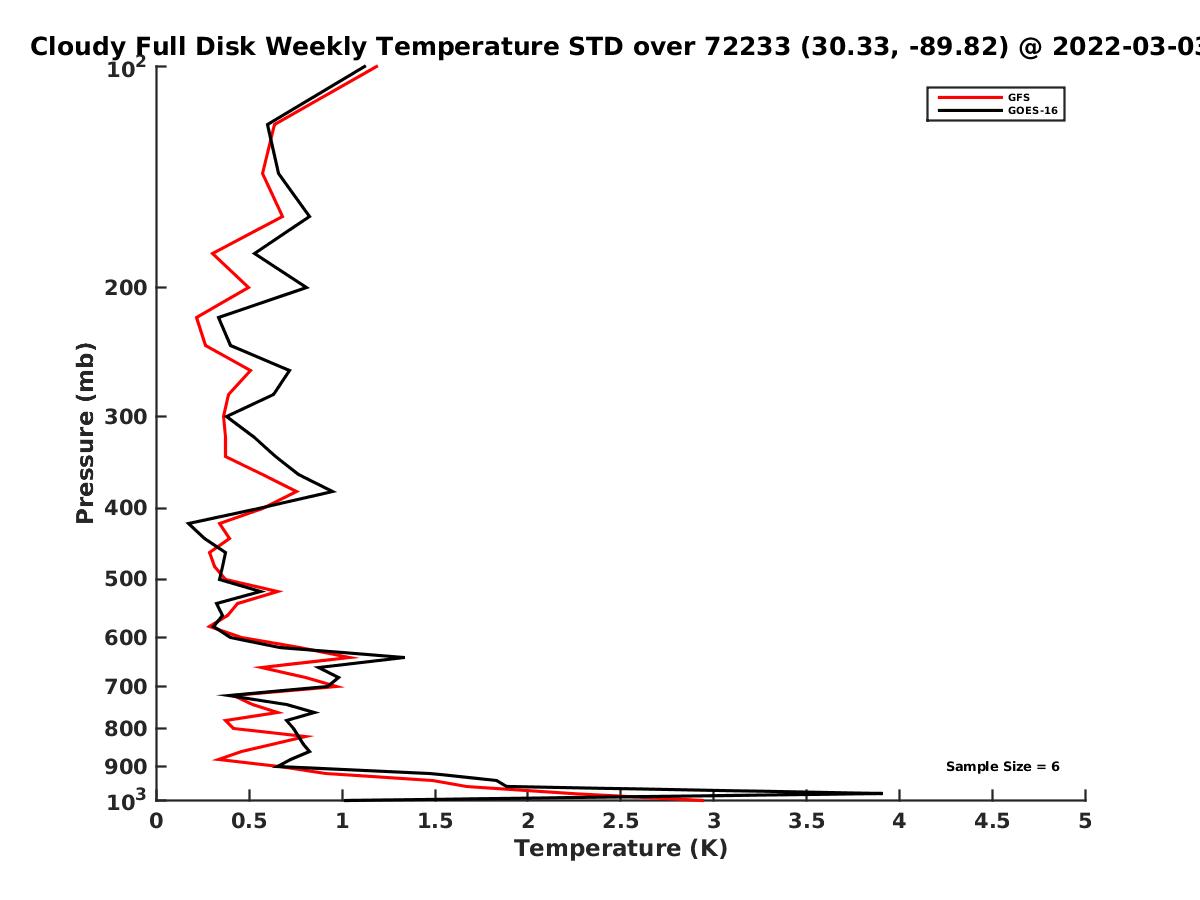 Cloudy Full Disk Weekly Temperature STD over 72233 (30.33, -89.82) @ 2022-03-03

GFS
GOES-16

Pressure (mb)

$10^2$
200
300
400
500
600
700
800
900
$10^3$

Sample Size = 6

0 0.5 1 1.5 2 2.5 3 3.5 4 4.5 5
Temperature (K)